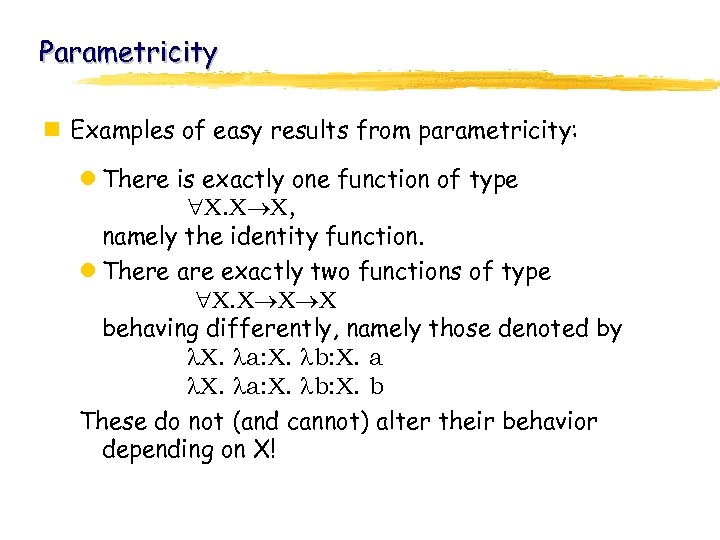 Parametricity

Examples of easy results from parametricity:

There is exactly one function of type
$\forall X.X \to X$,
namely the identity function.

There are exactly two functions of type
$\forall X.X \to X \to X$
behaving differently, namely those denoted by
$\lambda X.\ \lambda a{:}X.\ \lambda b{:}X.\ a$
$\lambda X.\ \lambda a{:}X.\ \lambda b{:}X.\ b$

These do not (and cannot) alter their behavior depending on X!